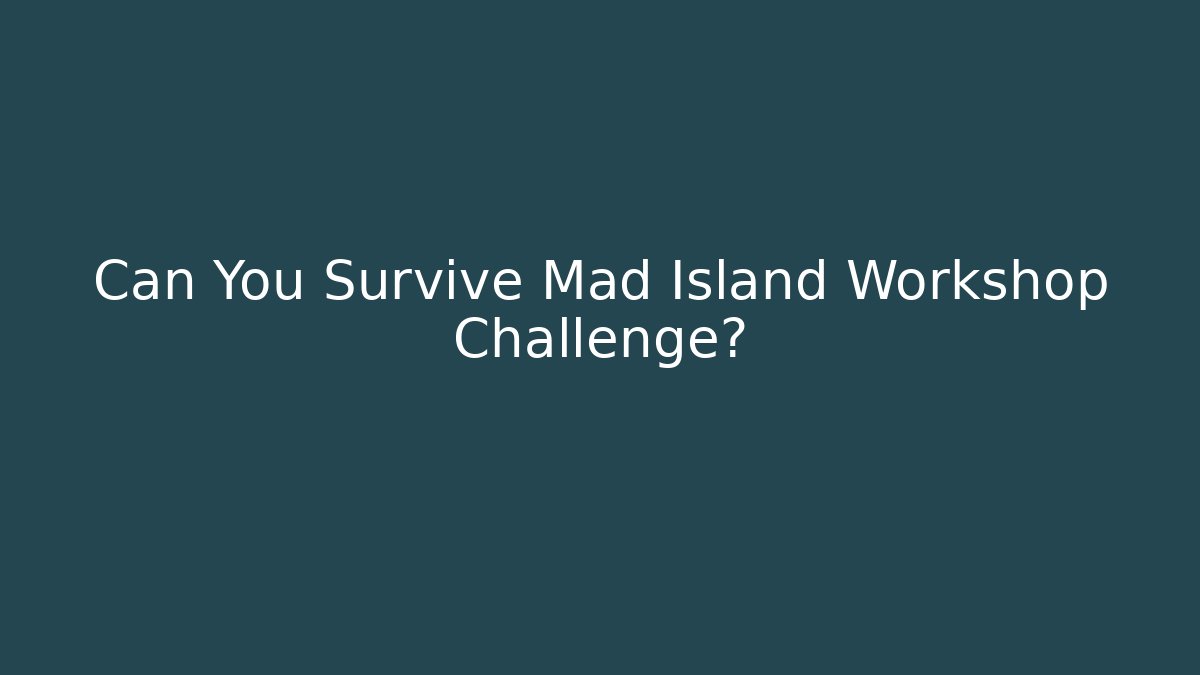 Can You Survive Mad Island Workshop Challenge?